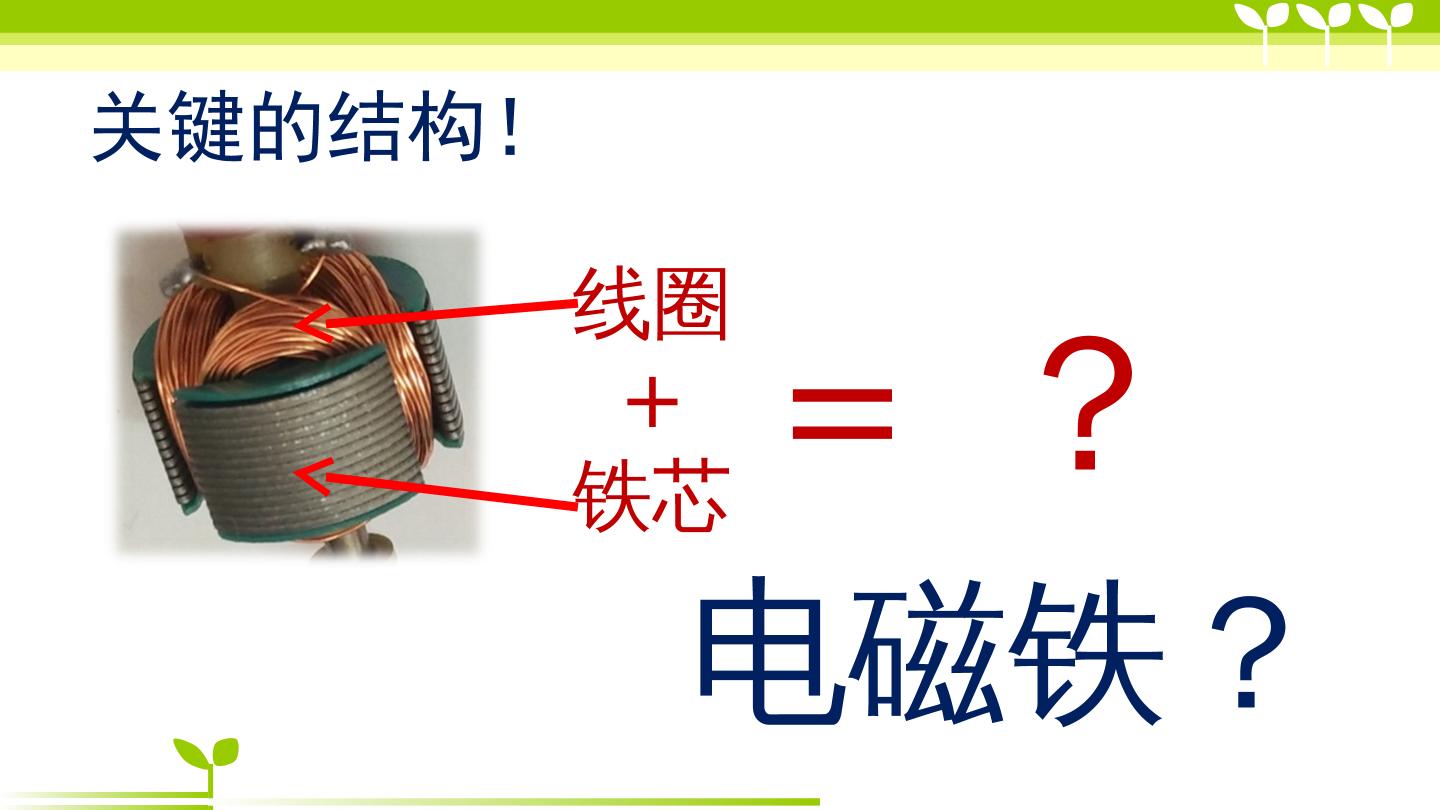 关键的结构！

线圈

+

铁芯

＝ ？

电磁铁？